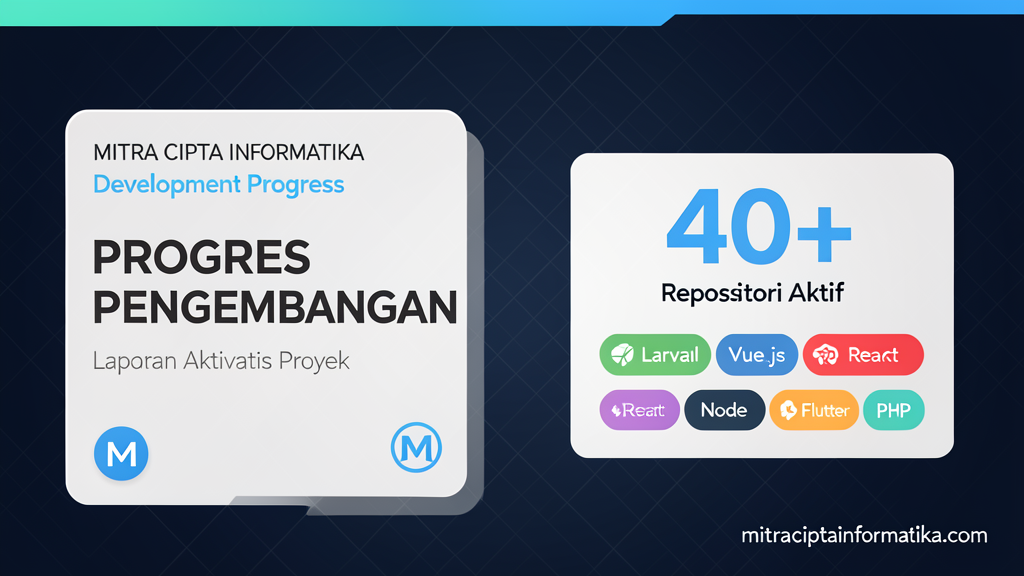 MITRA CIPTA INFORMATIKA
Development Progress

PROGRES PENGEMBANGAN

Laporan Aktivatis Proyek

M

M

40+

Repossitori Aktif

Larvail

Vue.js

React

Reatt

Node

Flutter

PHP

mitraciptainformatika.com